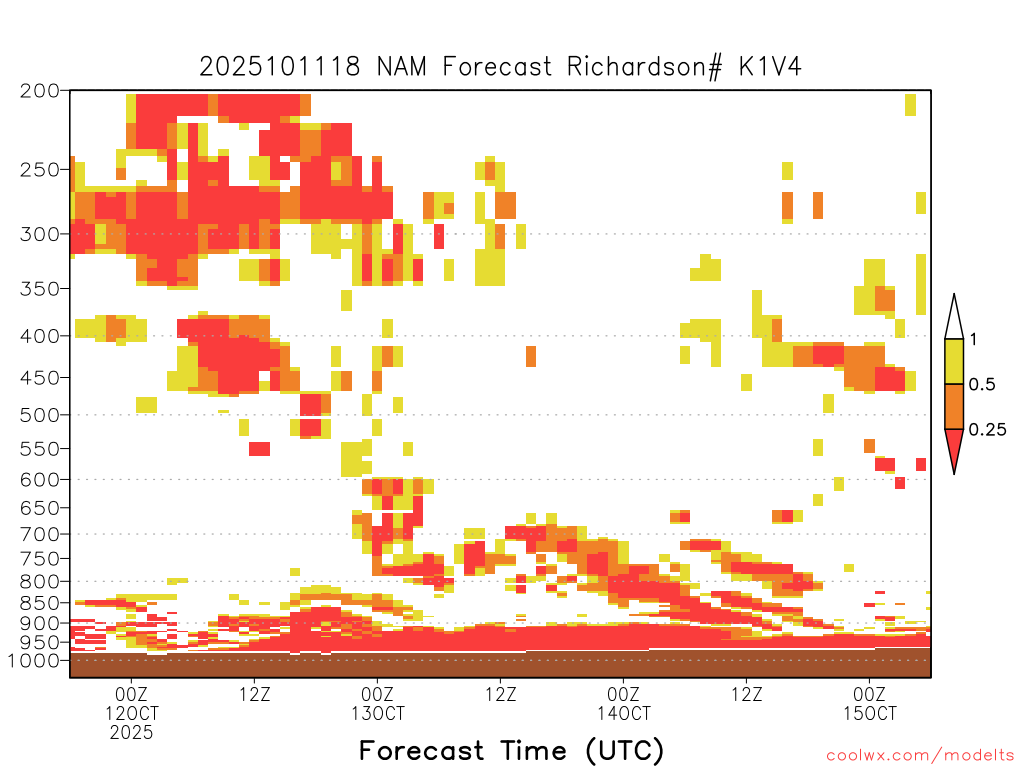 2025101118 NAM Forecast Richardson# K1V4

200
250
300
350
400
450
500
550
600
650
700
750
800
850
900
950
1000

1
0.5
0.25

00Z 12OCT 2025
12Z
00Z 13OCT
12Z
00Z 14OCT
12Z
00Z 15OCT

Forecast Time (UTC)

coolwx.com/modelts